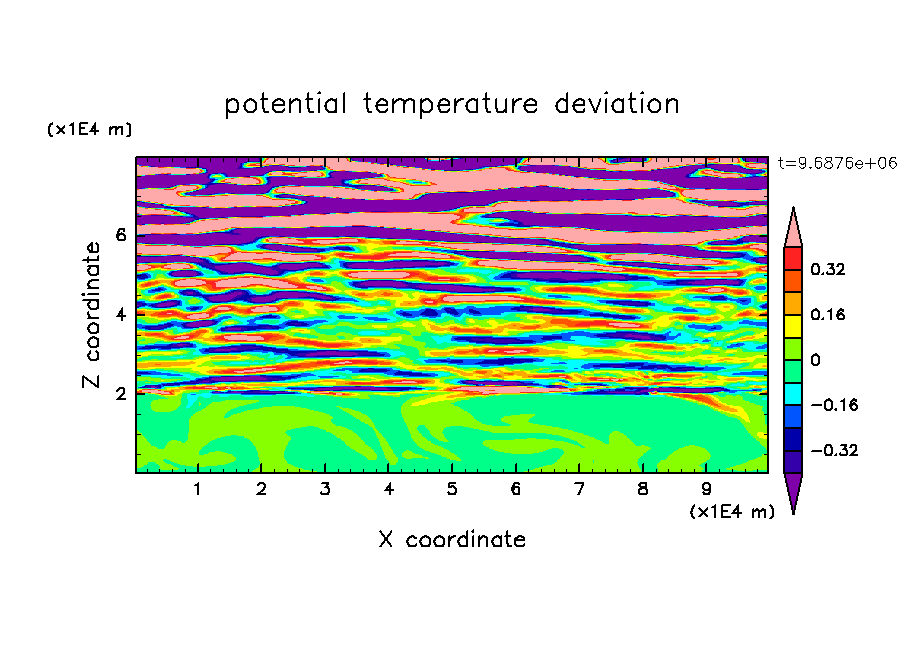 potential temperature deviation

(x1E4 m)

t=9.6876e+06

Z coordinate

6
4
2

0.32
0.16
0
−0.16
−0.32

1 2 3 4 5 6 7 8 9

(x1E4 m)

X coordinate